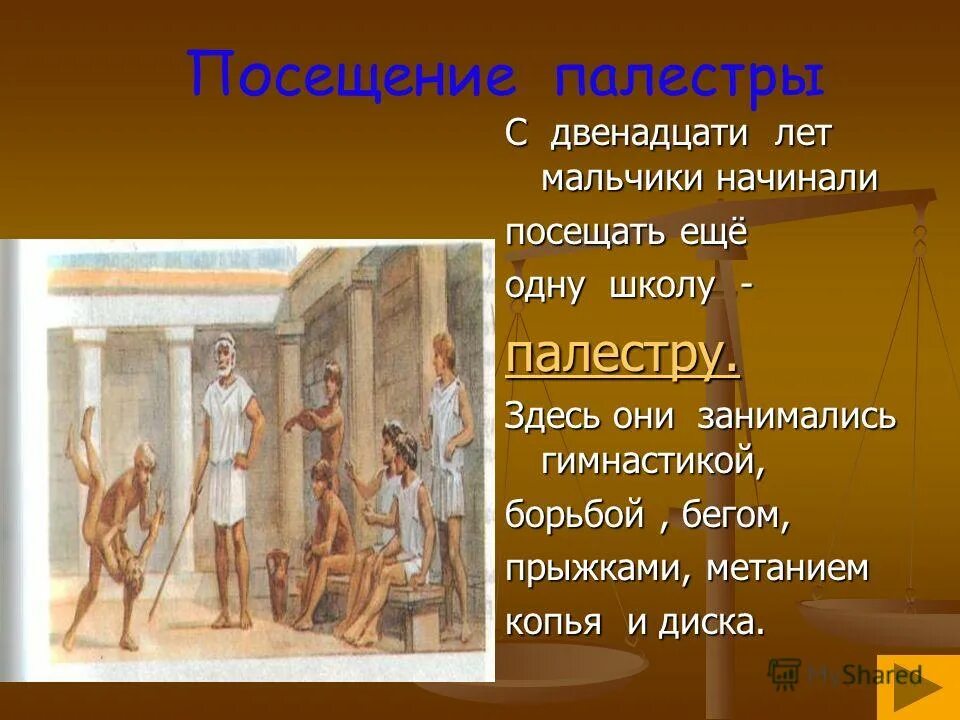 Посещение палестры

С двенадцати лет мальчики начинали посещать ещё одну школу - палестру. Здесь они занимались гимнастикой, борьбой , бегом, прыжками, метанием копья и диска.

MyShared